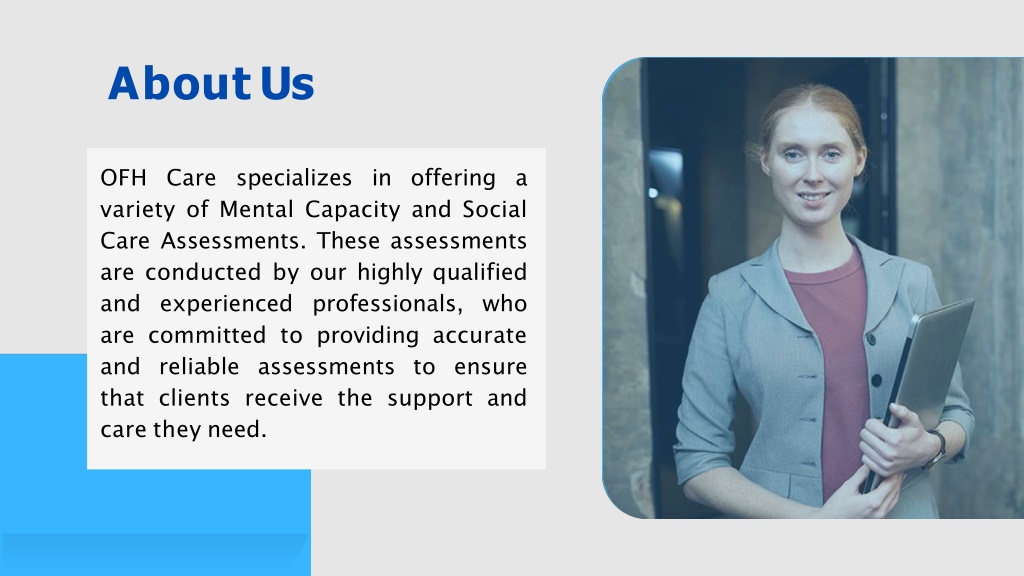 About Us

OFH Care specializes in offering a variety of Mental Capacity and Social Care Assessments. These assessments are conducted by our highly qualified and experienced professionals, who are committed to providing accurate and reliable assessments to ensure that clients receive the support and care they need.